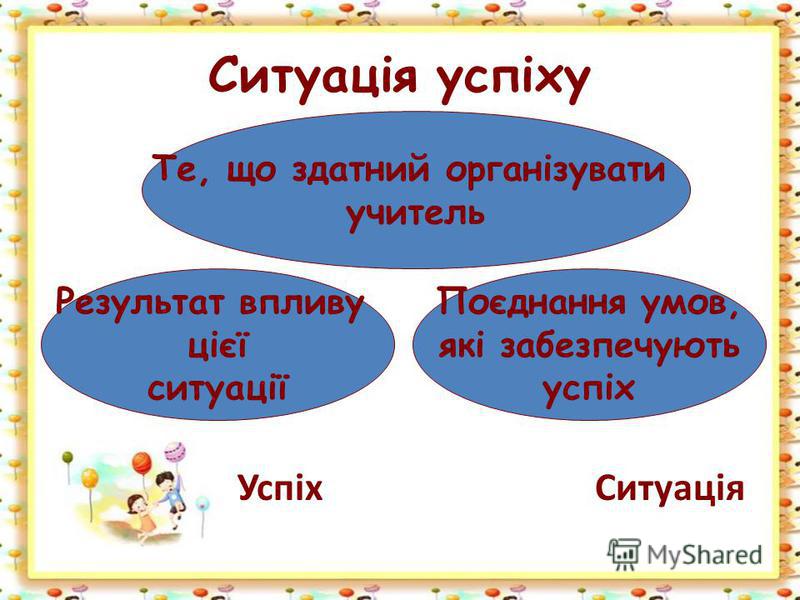 Ситуація успіху

Те, що здатний організувати учитель

Результат впливу цієї ситуації

Поєднання умов, які забезпечують успіх

Успіх

Ситуація

MyShared